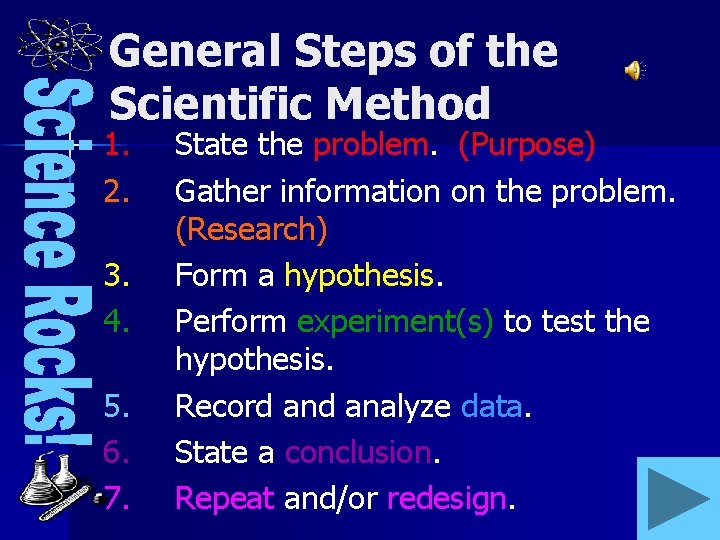 Science Rocks!

General Steps of the Scientific Method

1. State the problem. (Purpose)
2. Gather information on the problem. (Research)
3. Form a hypothesis.
4. Perform experiment(s) to test the hypothesis.
5. Record and analyze data.
6. State a conclusion.
7. Repeat and/or redesign.